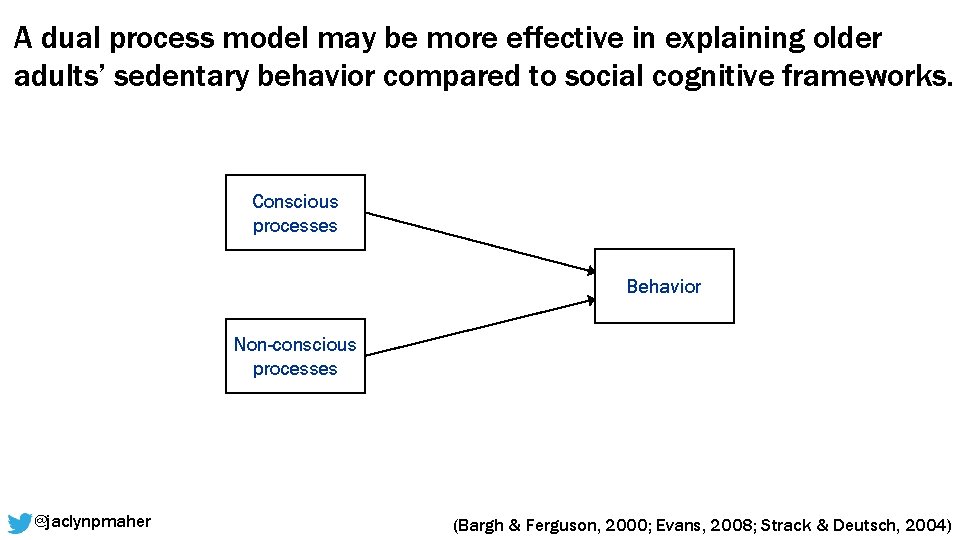 A dual process model may be more effective in explaining older adults' sedentary behavior compared to social cognitive frameworks.

Conscious processes

Non-conscious processes

Behavior

@jaclynpmaher

(Bargh & Ferguson, 2000; Evans, 2008; Strack & Deutsch, 2004)